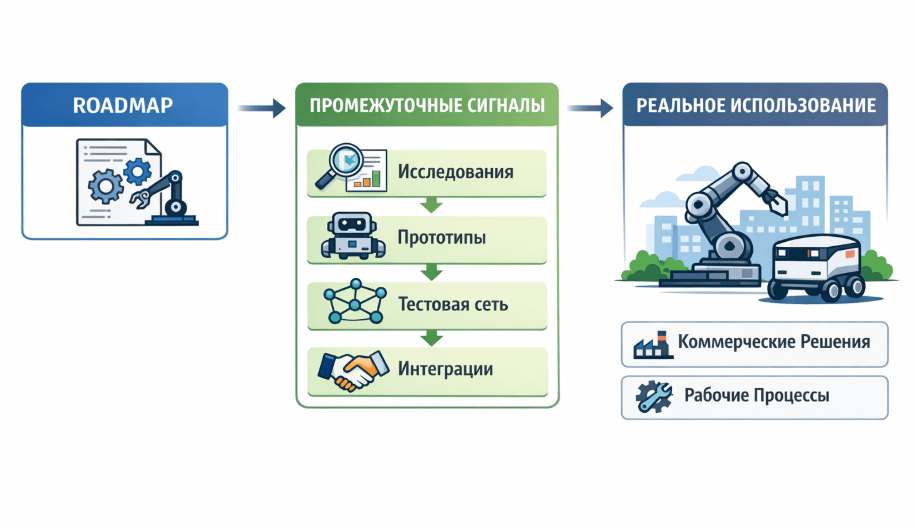 ROADMAP

ПРОМЕЖУТОЧНЫЕ СИГНАЛЫ

Исследования

Прототипы

Тестовая сеть

Интеграции

РЕАЛЬНОЕ ИСПОЛЬЗОВАНИЕ

Коммерческие Решения

Рабочие Процессы